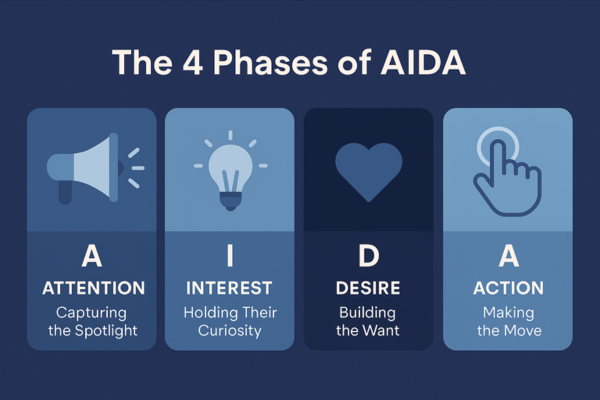 The 4 Phases of AIDA

A
ATTENTION
Capturing the Spotlight

I
INTEREST
Holding Their Curiosity

D
DESIRE
Building the Want

A
ACTION
Making the Move